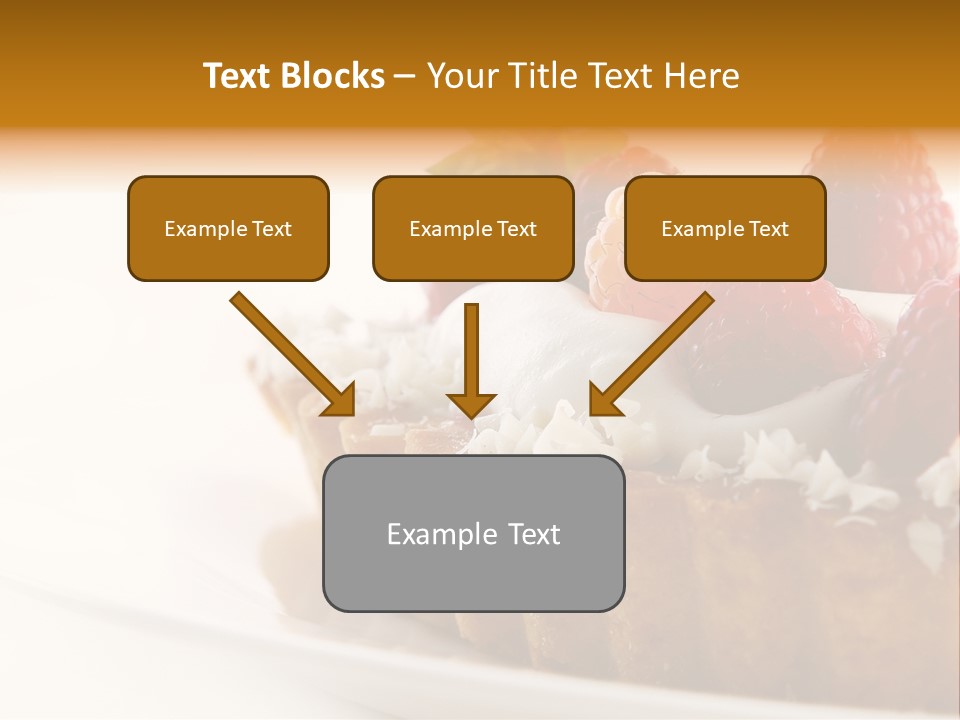 Text Blocks – Your Title Text Here

Example Text

Example Text

Example Text

Example Text